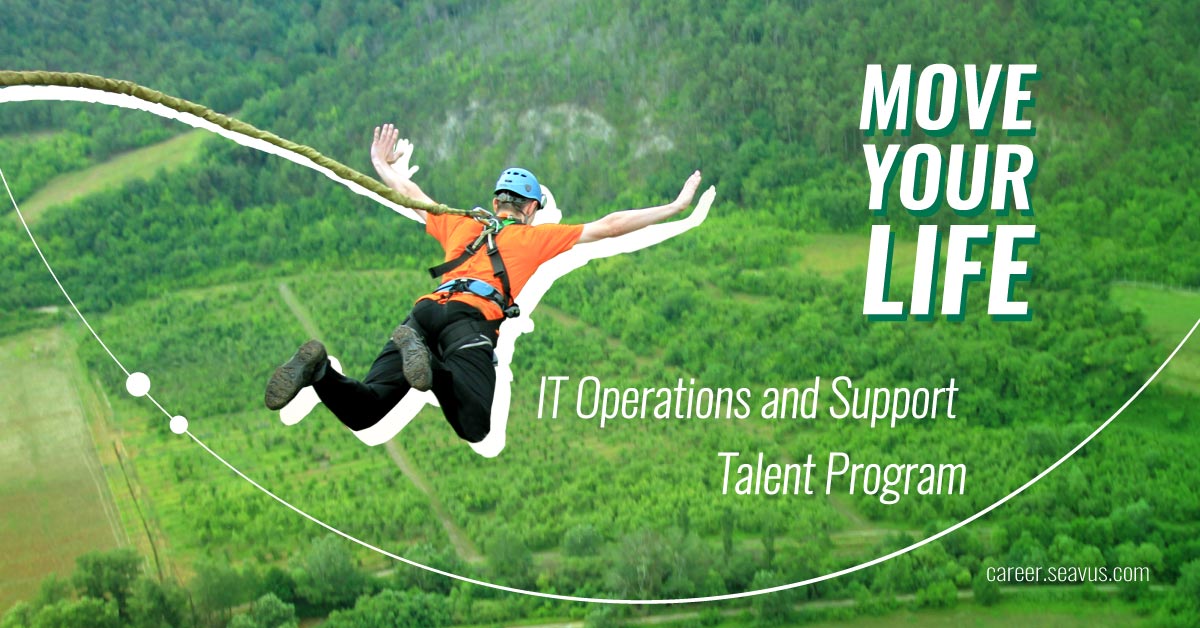 MOVE YOUR LIFE

IT Operations and Support Talent Program

career.seavus.com